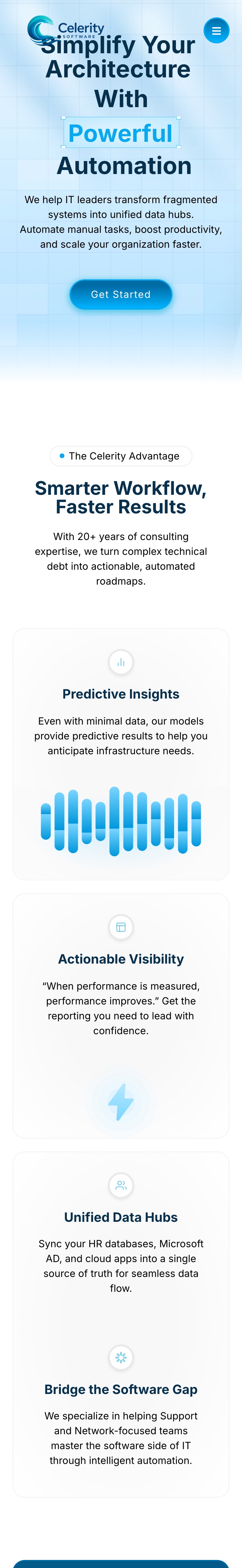 Celerity
SOFTWARE

Simplify Your Architecture With Powerful Automation

We help IT leaders transform fragmented systems into unified data hubs. Automate manual tasks, boost productivity, and scale your organization faster.

Get Started

The Celerity Advantage

Smarter Workflow, Faster Results

With 20+ years of consulting expertise, we turn complex technical debt into actionable, automated roadmaps.

Predictive Insights

Even with minimal data, our models provide predictive results to help you anticipate infrastructure needs.

Actionable Visibility

"When performance is measured, performance improves." Get the reporting you need to lead with confidence.

Unified Data Hubs

Sync your HR databases, Microsoft AD, and cloud apps into a single source of truth for seamless data flow.

Bridge the Software Gap

We specialize in helping Support and Network-focused teams master the software side of IT through intelligent automation.